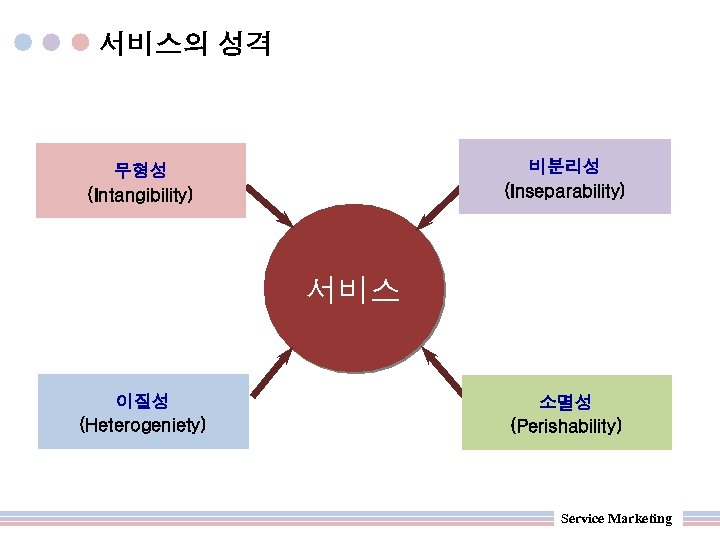 서비스의 성격

무형성
(Intangibility)

비분리성
(Inseparability)

서비스

이질성
(Heterogeniety)

소멸성
(Perishability)

Service Marketing